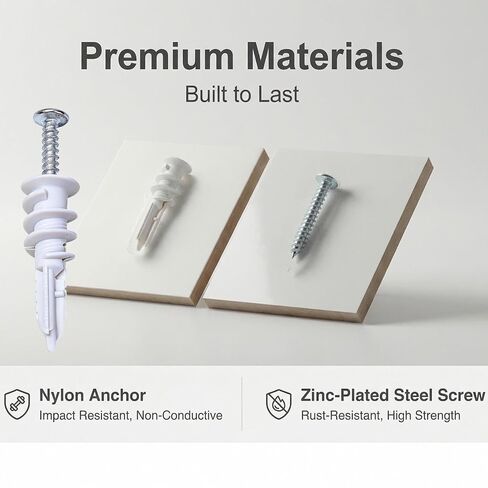 Premium Materials
Built to Last

Nylon Anchor
Impact Resistant, Non-Conductive

Zinc-Plated Steel Screw
Rust-Resistant, High Strength